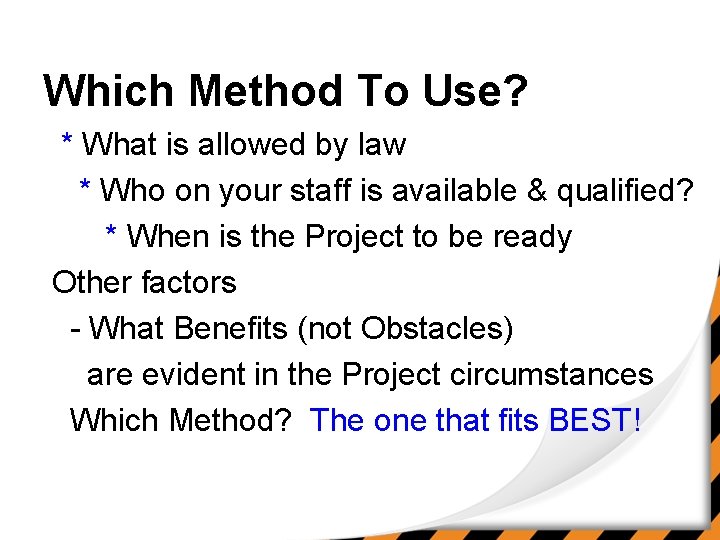 Which Method To Use?

* What is allowed by law

* Who on your staff is available & qualified?

* When is the Project to be ready

Other factors

- What Benefits (not Obstacles) are evident in the Project circumstances

Which Method? The one that fits BEST!